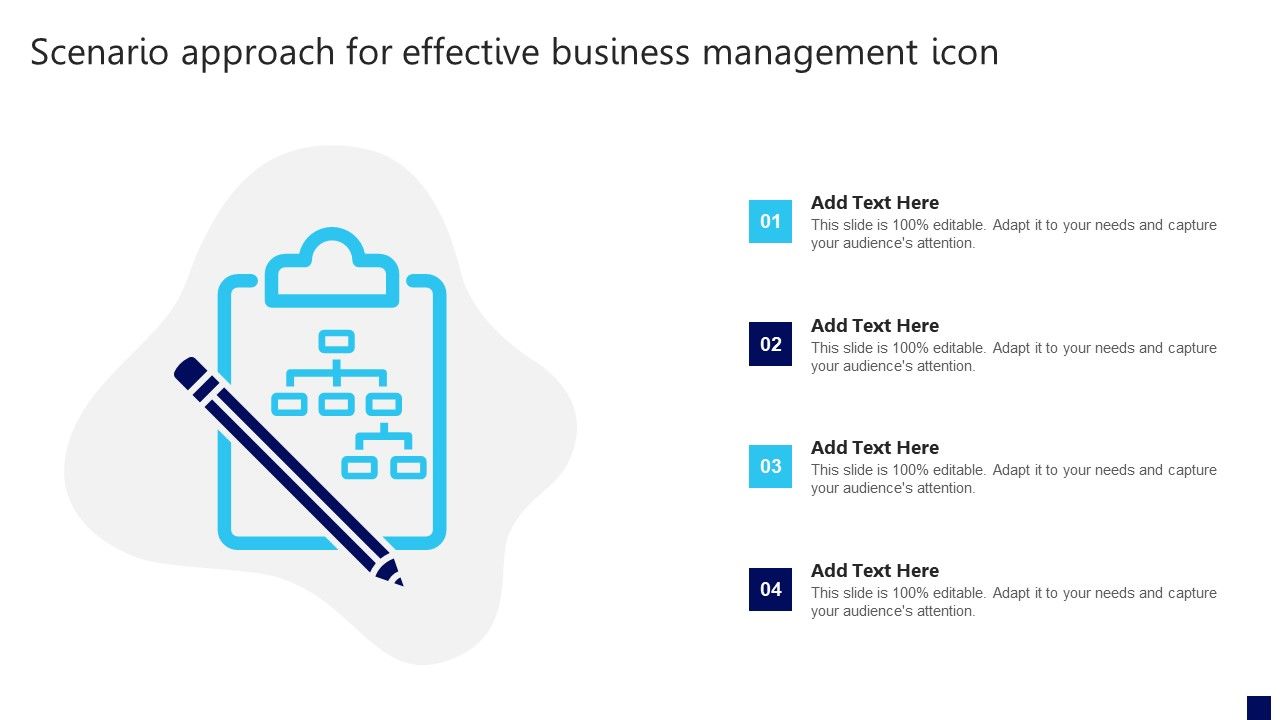 Scenario approach for effective business management icon

01

Add Text Here

This slide is 100% editable. Adapt it to your needs and capture your audience's attention.

02

Add Text Here

This slide is 100% editable. Adapt it to your needs and capture your audience's attention.

03

Add Text Here

This slide is 100% editable. Adapt it to your needs and capture your audience's attention.

04

Add Text Here

This slide is 100% editable. Adapt it to your needs and capture your audience's attention.